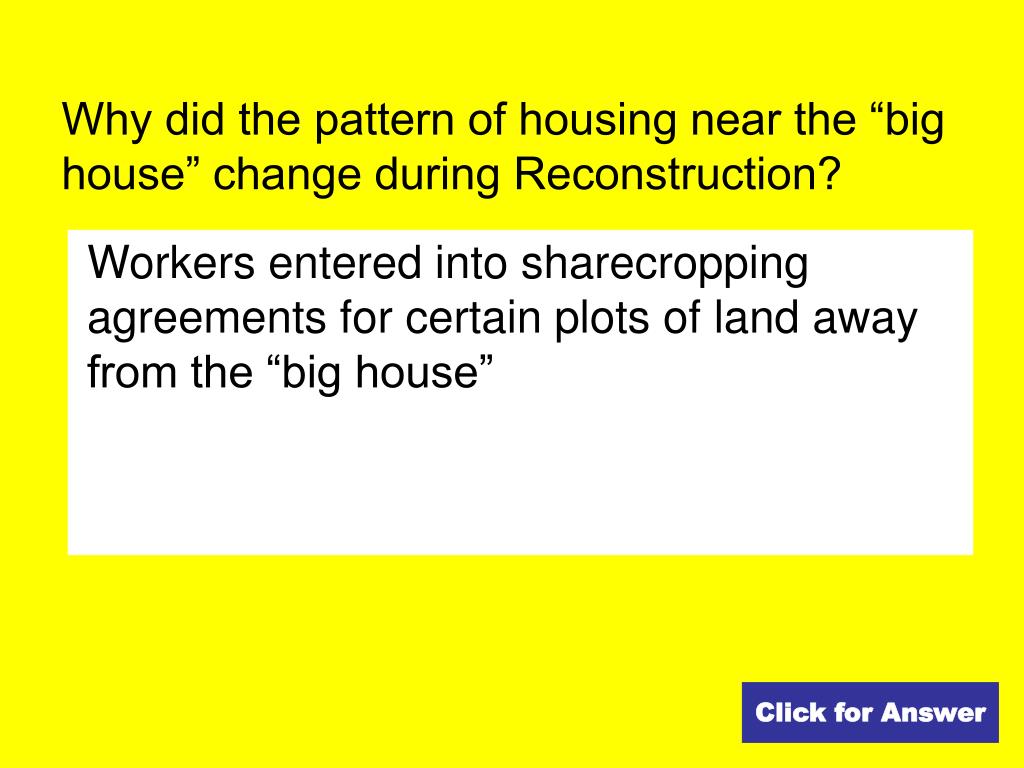 Why did the pattern of housing near the “big house” change during Reconstruction?

Workers entered into sharecropping agreements for certain plots of land away from the “big house”

Click for Answer